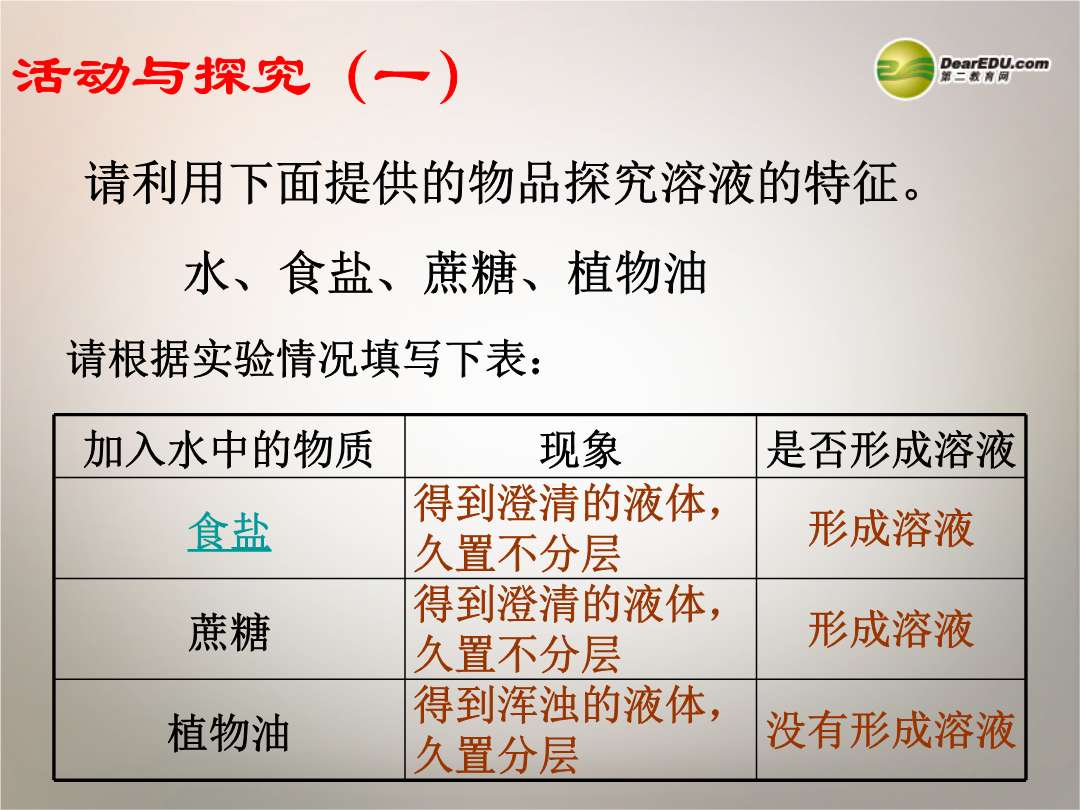 活动与探究（一）

DearEDU.com
第二教育网

请利用下面提供的物品探究溶液的特征。

水、食盐、蔗糖、植物油

请根据实验情况填写下表：

| 加入水中的物质 | 现象 | 是否形成溶液 |
|---|---|---|
| 食盐 | 得到澄清的液体，久置不分层 | 形成溶液 |
| 蔗糖 | 得到澄清的液体，久置不分层 | 形成溶液 |
| 植物油 | 得到浑浊的液体，久置分层 | 没有形成溶液 |